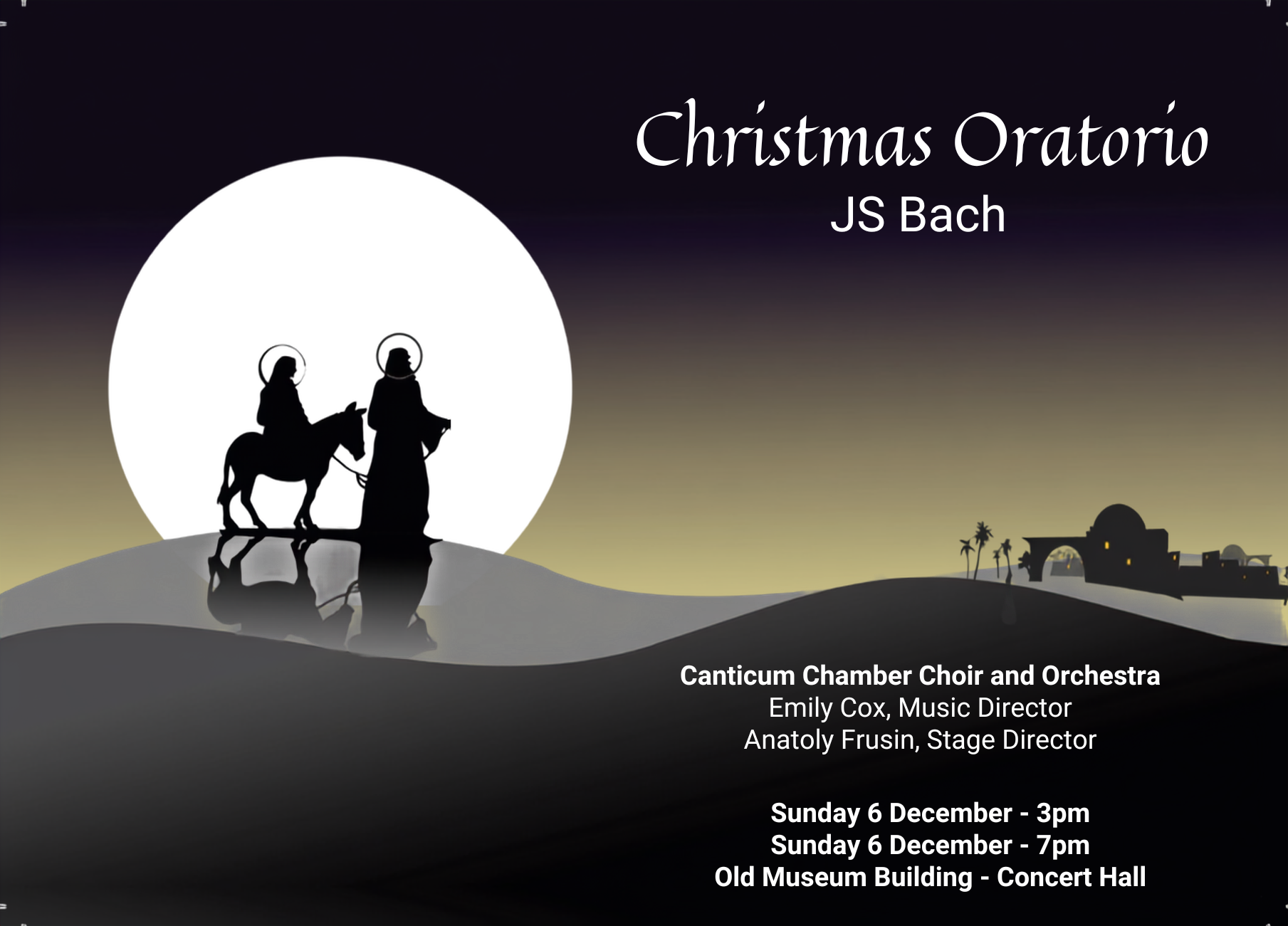 Christmas Oratorio
JS Bach

Canticum Chamber Choir and Orchestra
Emily Cox, Music Director
Anatoly Frusin, Stage Director

Sunday 6 December - 3pm
Sunday 6 December - 7pm
Old Museum Building - Concert Hall